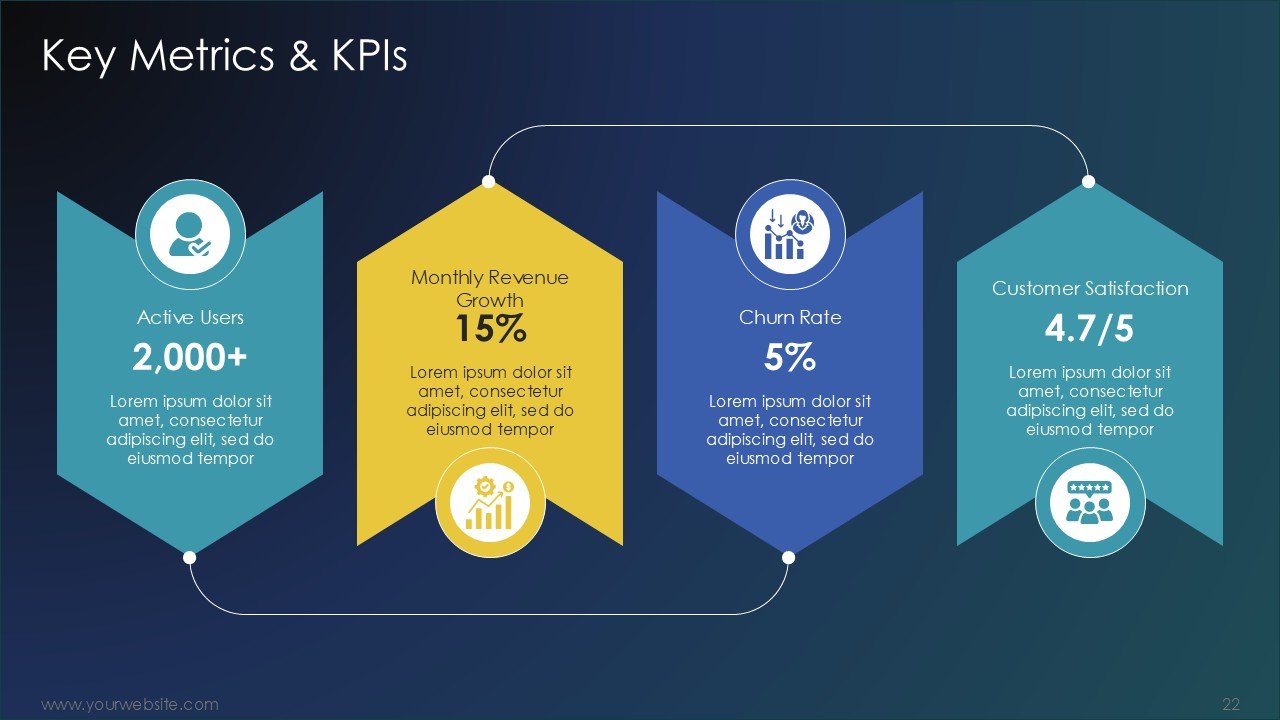 Key Metrics & KPIs

Active Users
2,000+
Lorem ipsum dolor sit amet, consectetur adipiscing elit, sed do eiusmod tempor

Monthly Revenue Growth
15%
Lorem ipsum dolor sit amet, consectetur adipiscing elit, sed do eiusmod tempor

Churn Rate
5%
Lorem ipsum dolor sit amet, consectetur adipiscing elit, sed do eiusmod tempor

Customer Satisfaction
4.7/5
Lorem ipsum dolor sit amet, consectetur adipiscing elit, sed do eiusmod tempor

www.yourwebsite.com

22